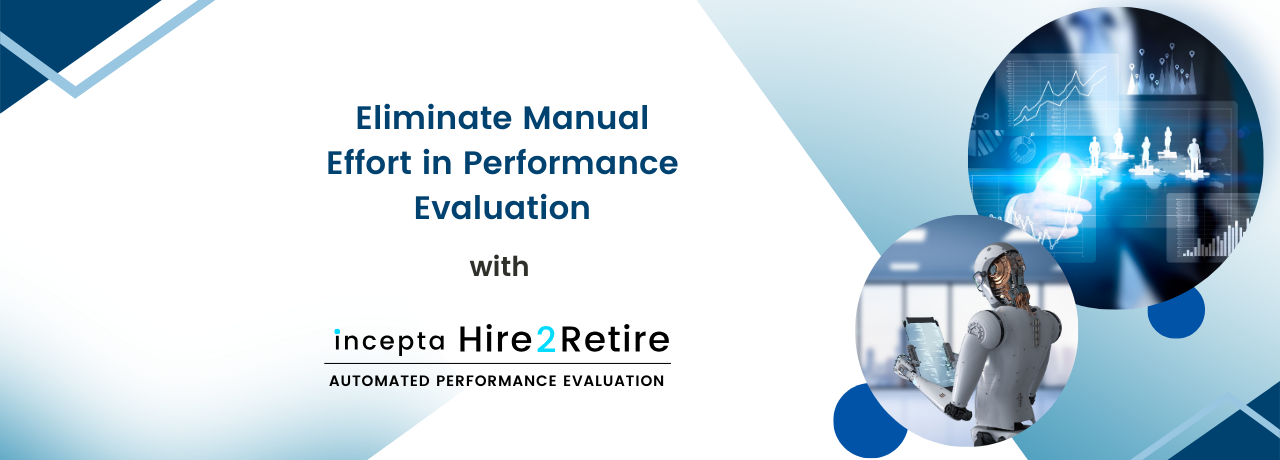 Eliminate Manual Effort in Performance Evaluation

with

incepta Hire2Retire

AUTOMATED PERFORMANCE EVALUATION